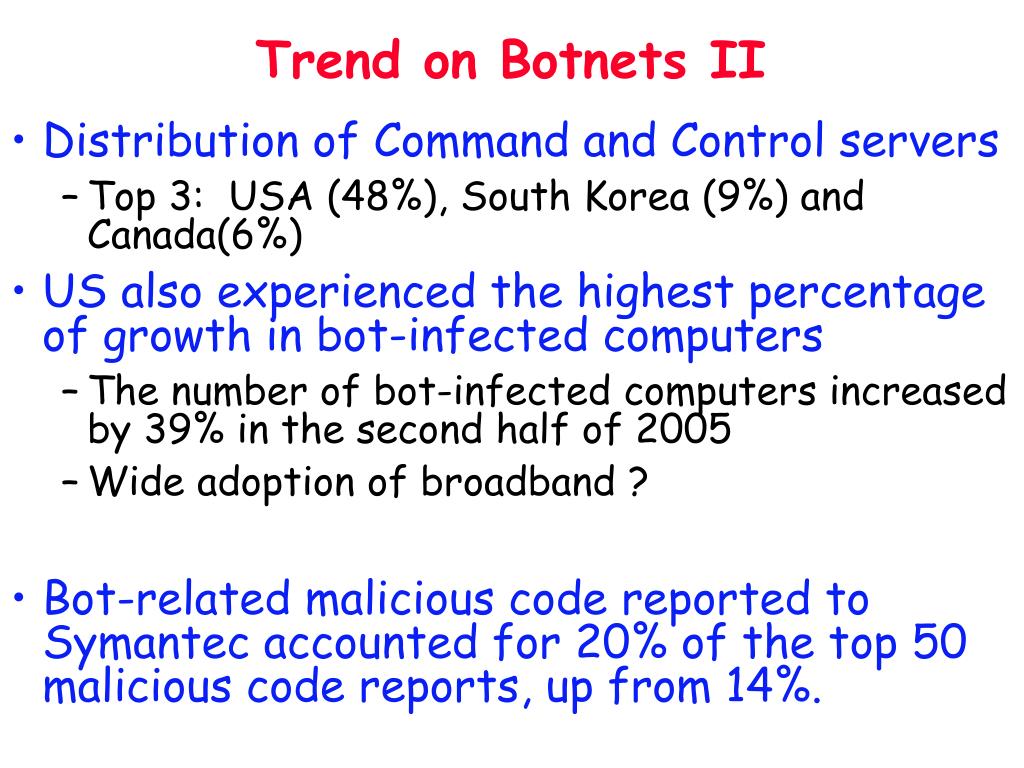 Trend on Botnets II

• Distribution of Command and Control servers
 – Top 3: USA (48%), South Korea (9%) and Canada(6%)
• US also experienced the highest percentage of growth in bot-infected computers
 – The number of bot-infected computers increased by 39% in the second half of 2005
 – Wide adoption of broadband ?

• Bot-related malicious code reported to Symantec accounted for 20% of the top 50 malicious code reports, up from 14%.